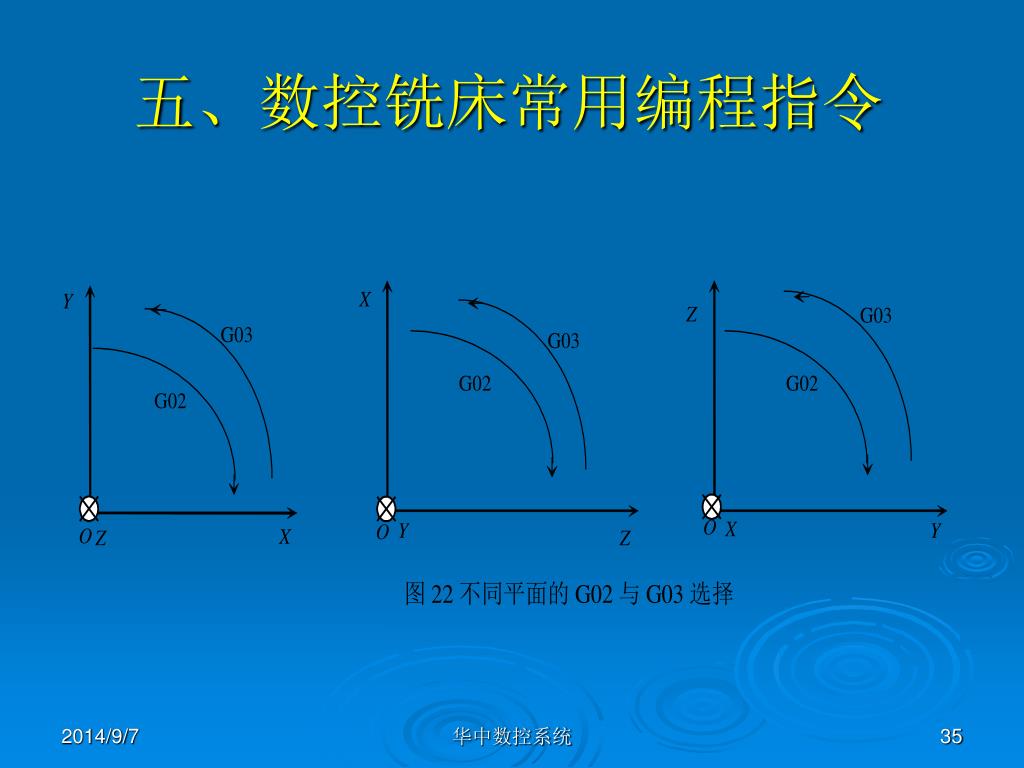 五、数控铣床常用编程指令

Y
G03
G02
O Z
X

X
G03
G02
O Y
Z

Z
G03
G02
O X
Y

图 22 不同平面的 G02 与 G03 选择

2014/9/7
华中数控系统
35